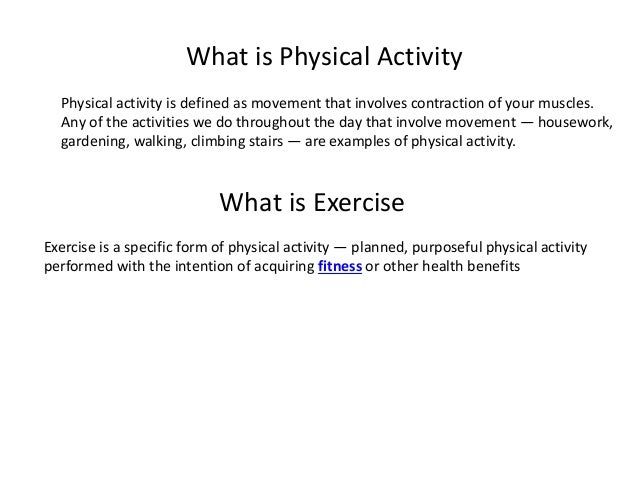 What is Physical Activity

Physical activity is defined as movement that involves contraction of your muscles. Any of the activities we do throughout the day that involve movement — housework, gardening, walking, climbing stairs — are examples of physical activity.

What is Exercise

Exercise is a specific form of physical activity — planned, purposeful physical activity performed with the intention of acquiring fitness or other health benefits